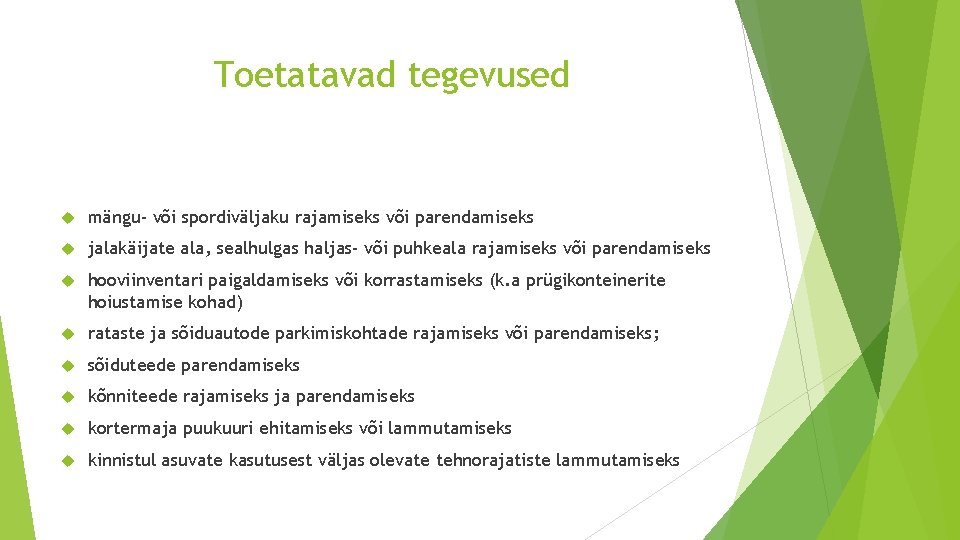 Toetatavad tegevused

mängu- või spordiväljaku rajamiseks või parendamiseks

jalakäijate ala, sealhulgas haljas- või puhkeala rajamiseks või parendamiseks

hooviinventari paigaldamiseks või korrastamiseks (k.a prügikonteinerite hoiustamise kohad)

rataste ja sõiduautode parkimiskohtade rajamiseks või parendamiseks;

sõiduteede parendamiseks

kõnniteede rajamiseks ja parendamiseks

kortermaja puukuuri ehitamiseks või lammutamiseks

kinnistul asuvate kasutusest väljas olevate tehnorajatiste lammutamiseks